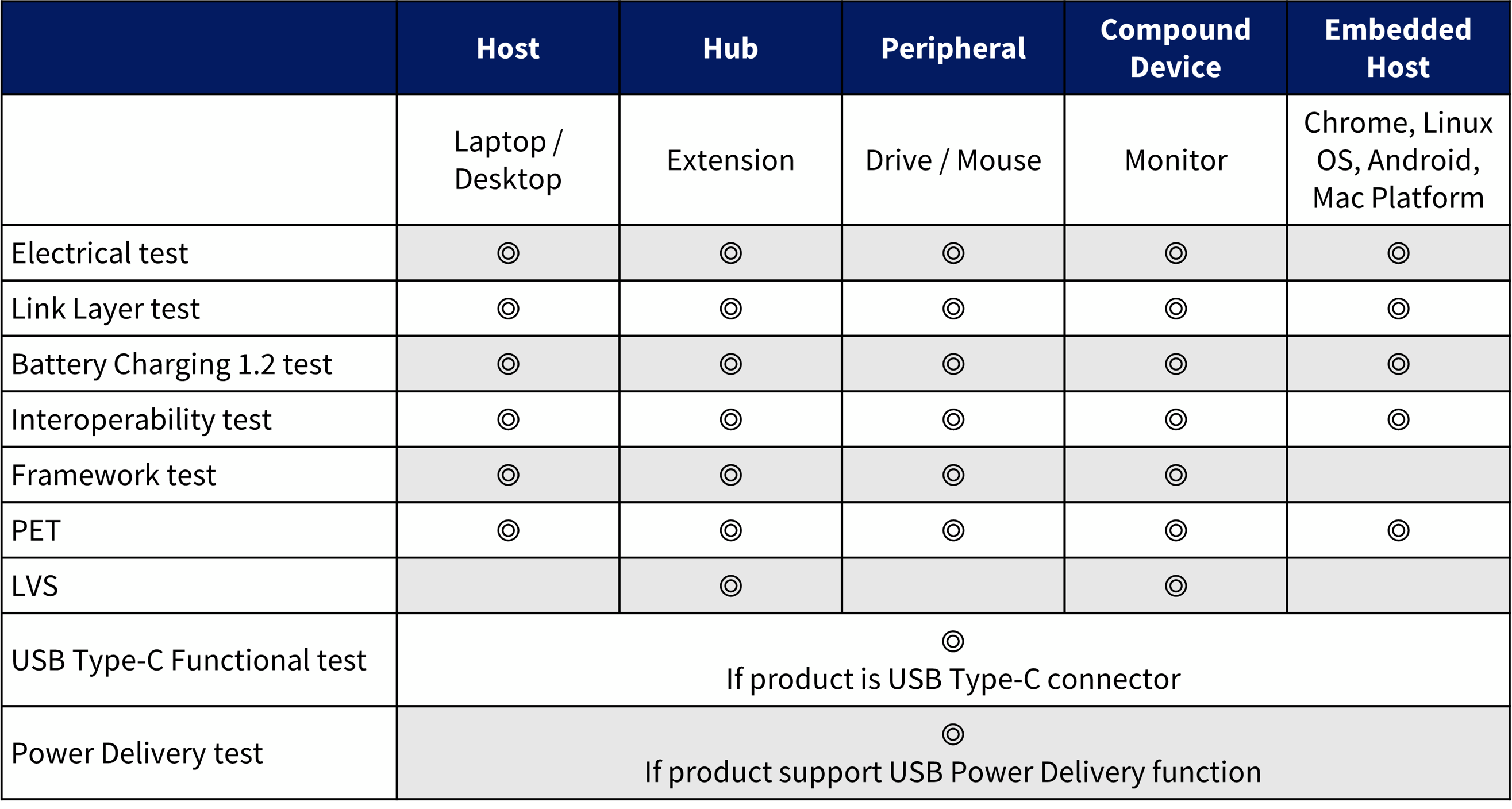 |  | Host | Hub | Peripheral | Compound Device | Embedded Host |
|---|---|---|---|---|---|
|  | Laptop / Desktop | Extension | Drive / Mouse | Monitor | Chrome, Linux OS, Android, Mac Platform |
| Electrical test | ◎ | ◎ | ◎ | ◎ | ◎ |
| Link Layer test | ◎ | ◎ | ◎ | ◎ | ◎ |
| Battery Charging 1.2 test | ◎ | ◎ | ◎ | ◎ | ◎ |
| Interoperability test | ◎ | ◎ | ◎ | ◎ | ◎ |
| Framework test | ◎ | ◎ | ◎ | ◎ |  |
| PET | ◎ | ◎ | ◎ | ◎ | ◎ |
| LVS |  | ◎ |  | ◎ |  |
| USB Type-C Functional test | ◎ If product is USB Type-C connector | | | | |
| Power Delivery test | ◎ If product support USB Power Delivery function | | | | |